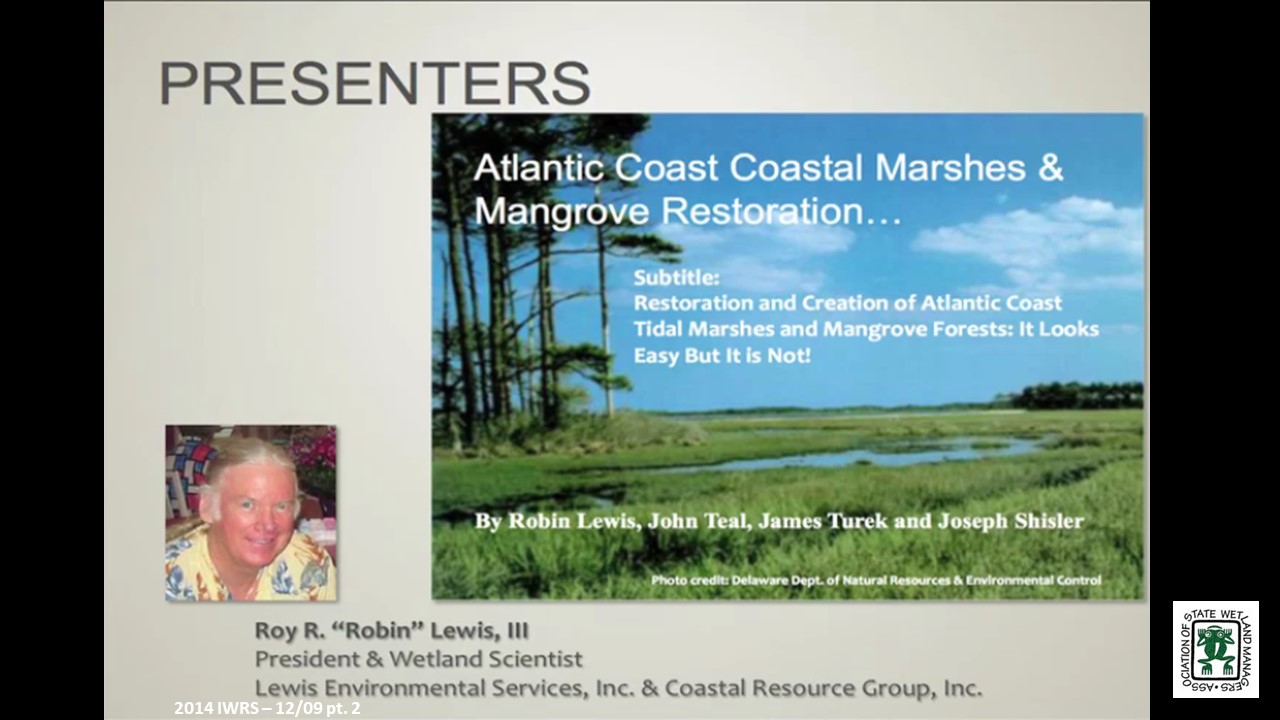 PRESENTERS

Atlantic Coast Coastal Marshes & Mangrove Restoration…

Subtitle:
Restoration and Creation of Atlantic Coast Tidal Marshes and Mangrove Forests: It Looks Easy But It is Not!

By Robin Lewis, John Teal, James Turek and Joseph Shisler

Photo credit: Delaware Dept. of Natural Resources & Environmental Control

Roy R. "Robin" Lewis, III
President & Wetland Scientist
Lewis Environmental Services, Inc. & Coastal Resource Group, Inc.

2014 IWRS – 12/09 pt. 2

ASSOCIATION OF STATE WETLAND MANAGERS